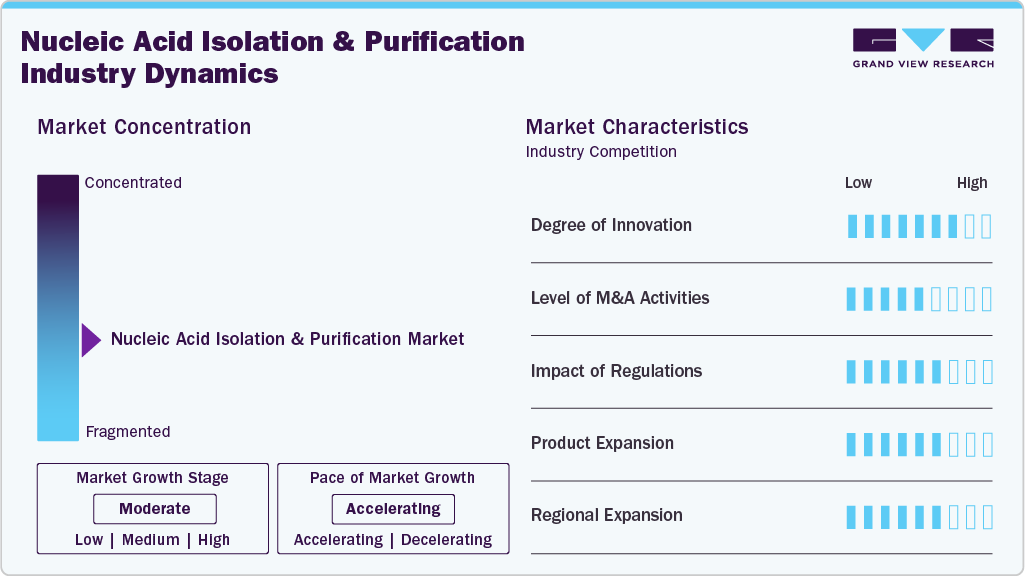 Nucleic Acid Isolation & Purification Industry Dynamics

GRAND VIEW RESEARCH

Market Concentration

Concentrated

Nucleic Acid Isolation & Purification Market

Fragmented

Market Growth Stage
Moderate
Low | Medium | High

Pace of Market Growth
Accelerating
Accelerating | Decelerating

Market Characteristics
Industry Competition

Low High

Degree of Innovation

Level of M&A Activities

Impact of Regulations

Product Expansion

Regional Expansion